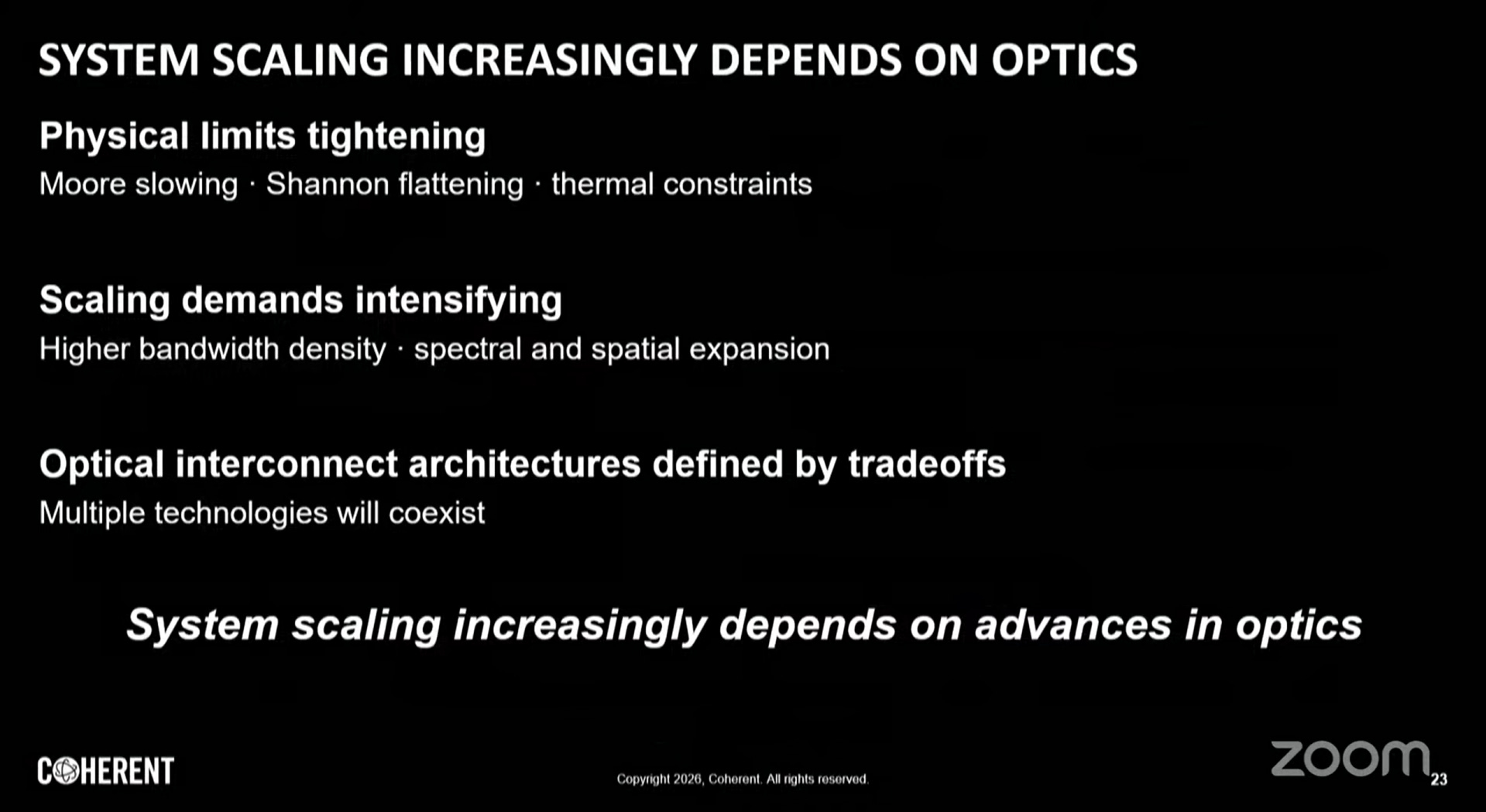 SYSTEM SCALING INCREASINGLY DEPENDS ON OPTICS

Physical limits tightening
Moore slowing · Shannon flattening · thermal constraints

Scaling demands intensifying
Higher bandwidth density · spectral and spatial expansion

Optical interconnect architectures defined by tradeoffs
Multiple technologies will coexist

System scaling increasingly depends on advances in optics

COHERENT

Copyright 2026, Coherent. All rights reserved.

zoom

23